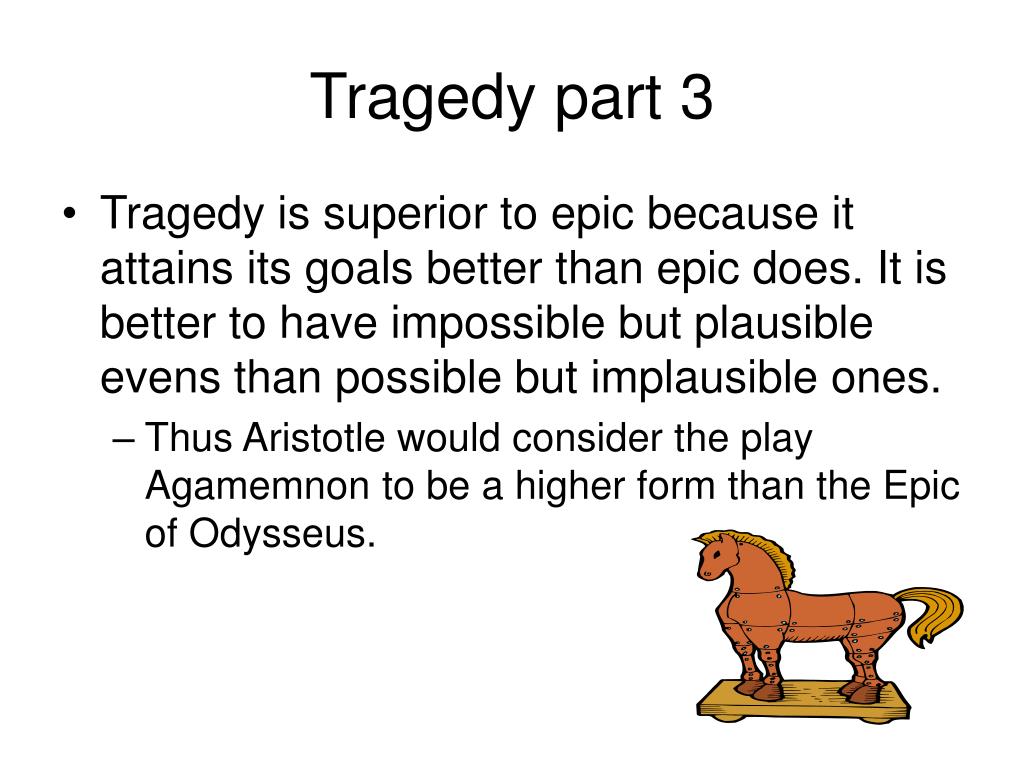 Tragedy part 3

• Tragedy is superior to epic because it attains its goals better than epic does. It is better to have impossible but plausible evens than possible but implausible ones.

– Thus Aristotle would consider the play Agamemnon to be a higher form than the Epic of Odysseus.